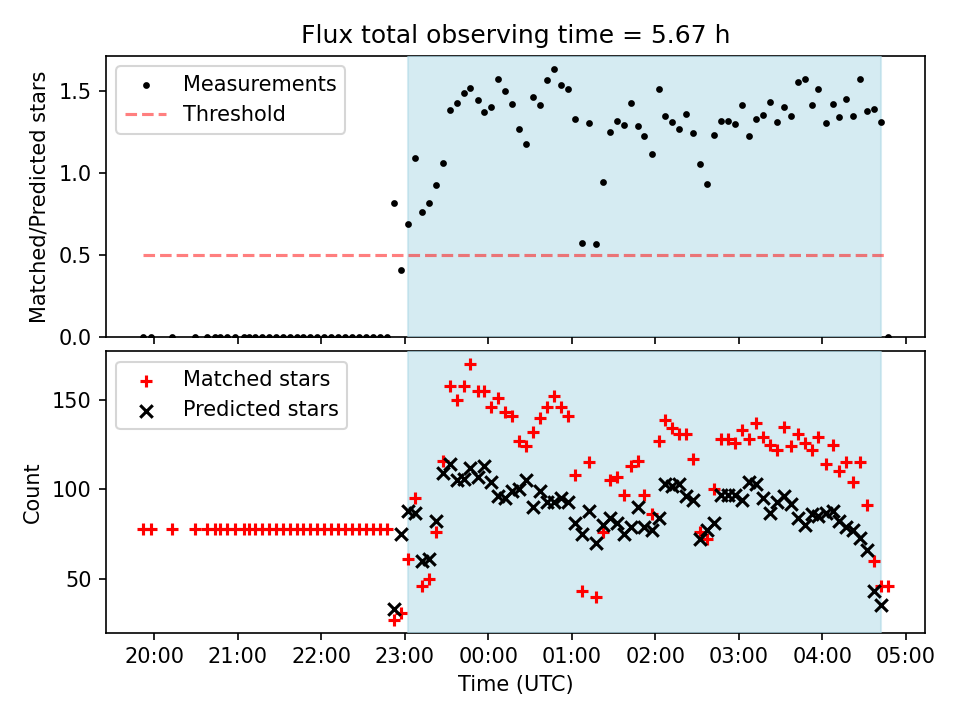 Flux total observing time = 5.67 h

Measurements
Threshold

Matched/Predicted stars

1.5
1.0
0.5
0.0

Matched stars
Predicted stars

Count

150
100
50

20:00
21:00
22:00
23:00
00:00
01:00
02:00
03:00
04:00
05:00

Time (UTC)